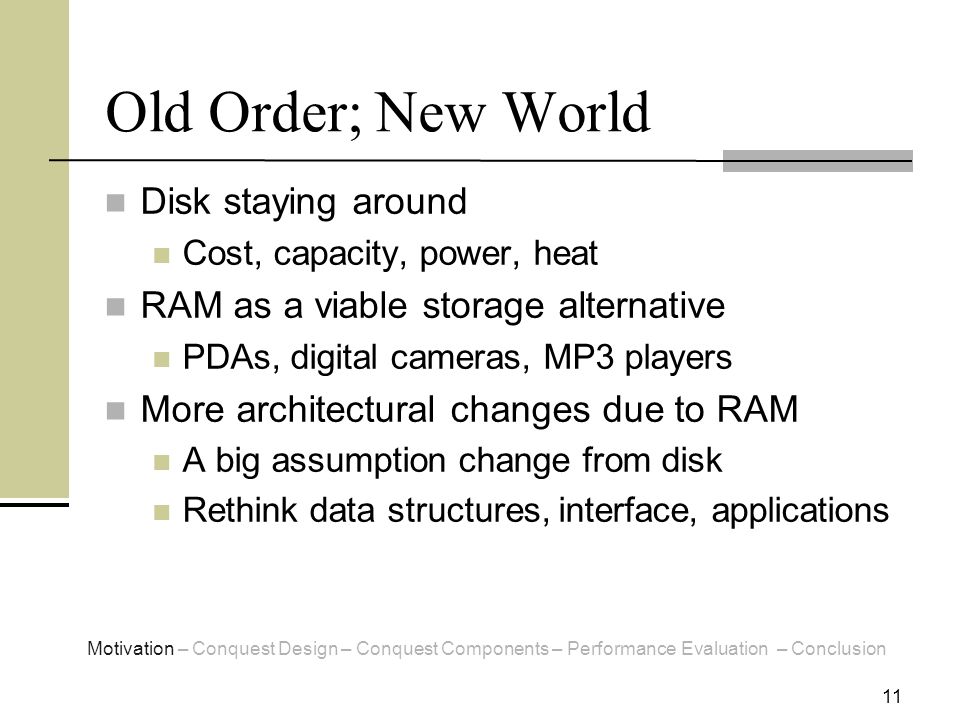 Old Order; New World

Disk staying around

Cost, capacity, power, heat

RAM as a viable storage alternative

PDAs, digital cameras, MP3 players

More architectural changes due to RAM

A big assumption change from disk

Rethink data structures, interface, applications

Motivation – Conquest Design – Conquest Components – Performance Evaluation – Conclusion

11